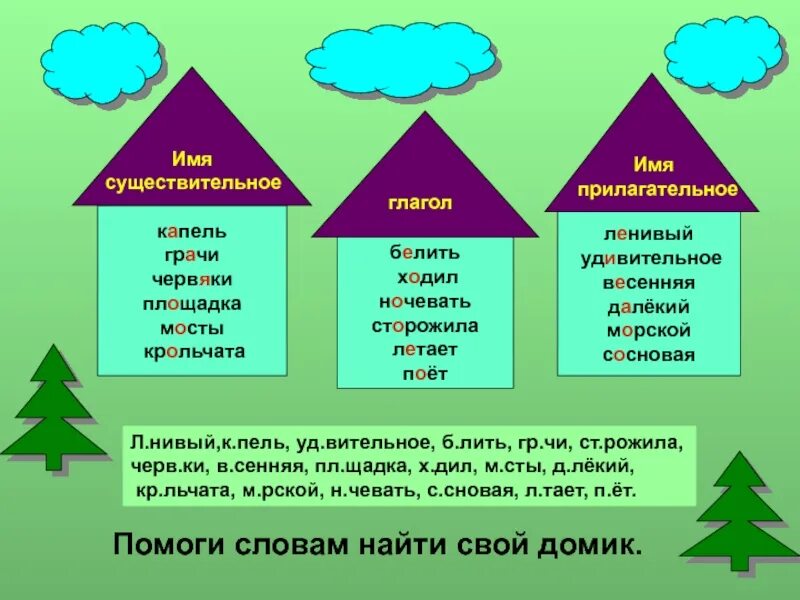 Имя существительное

капель
грачи
червяки
площадка
мосты
крольчата

глагол

белить
ходил
ночевать
сторожила
летает
поёт

Имя прилагательное

ленивый
удивительное
весенняя
далёкий
морской
сосновая

Л.нивый,к.пель, уд.вительное, б.лить, гр.чи, ст.рожила, черв.ки, в.сенняя, пл.щадка, х.дил, м.сты, д.лёкий, кр.льчата, м.рской, н.чевать, с.сновая, л.тает, п.ёт.

Помоги словам найти свой домик.